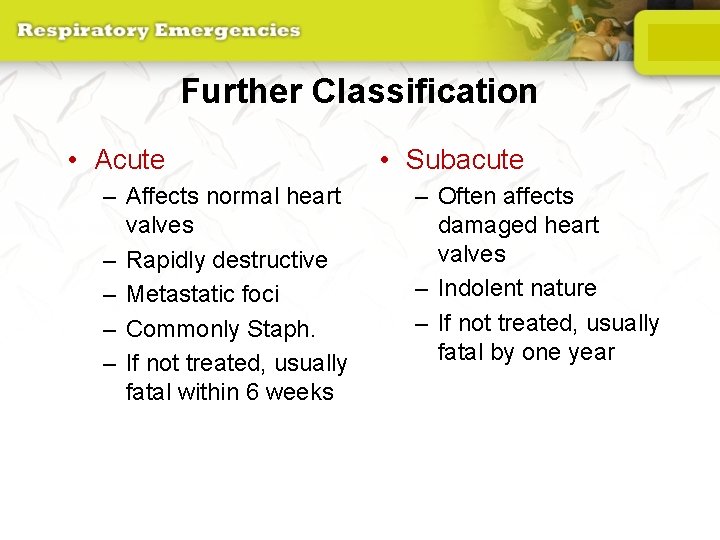 Respiratory Emergencies

Further Classification

• Acute
– Affects normal heart valves
– Rapidly destructive
– Metastatic foci
– Commonly Staph.
– If not treated, usually fatal within 6 weeks

• Subacute
– Often affects damaged heart valves
– Indolent nature
– If not treated, usually fatal by one year